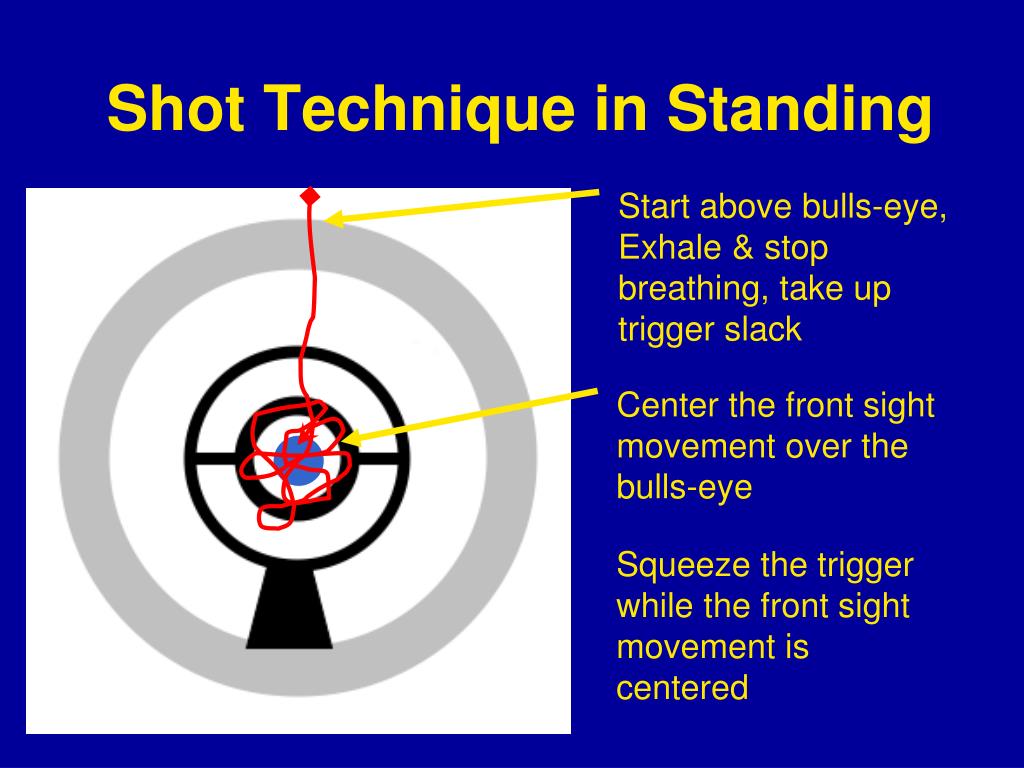 Shot Technique in Standing

Start above bulls-eye, Exhale & stop breathing, take up trigger slack

Center the front sight movement over the bulls-eye

Squeeze the trigger while the front sight movement is centered